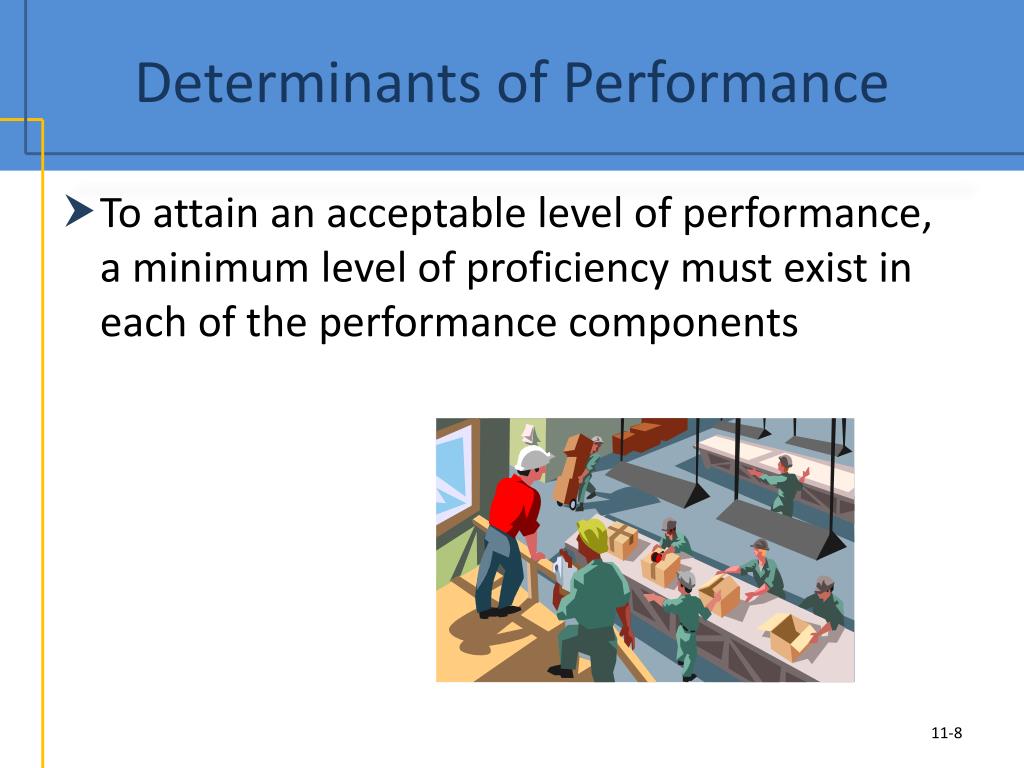 Determinants of Performance

To attain an acceptable level of performance, a minimum level of proficiency must exist in each of the performance components

11-8